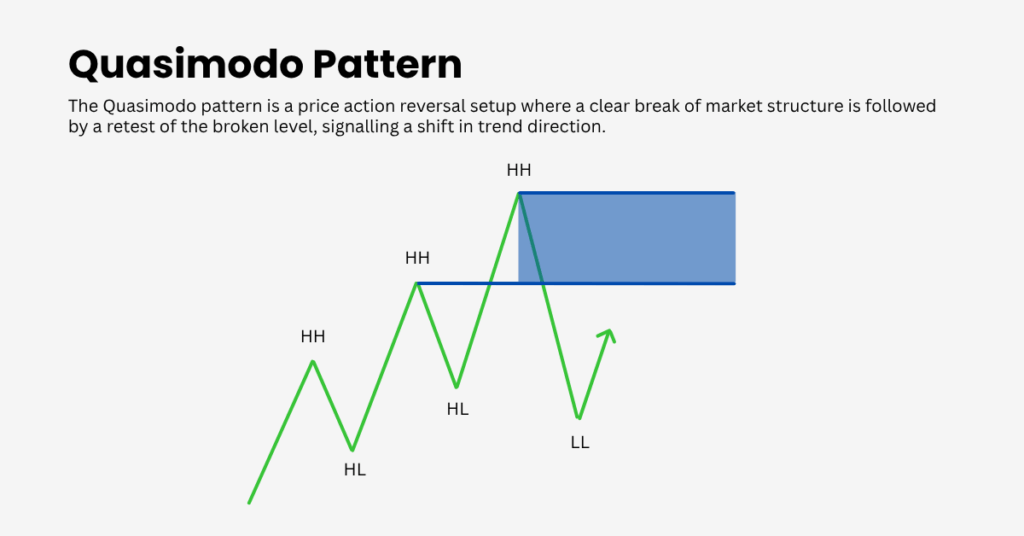 Quasimodo Pattern

The Quasimodo pattern is a price action reversal setup where a clear break of market structure is followed by a retest of the broken level, signalling a shift in trend direction.

HH

HH

HH

HL

HL

LL